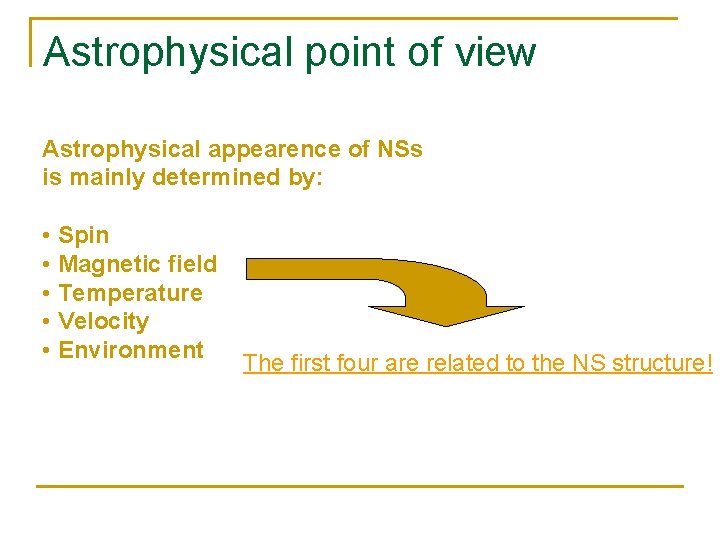 Astrophysical point of view

Astrophysical appearence of NSs is mainly determined by:

• Spin
• Magnetic field
• Temperature
• Velocity
• Environment

The first four are related to the NS structure!